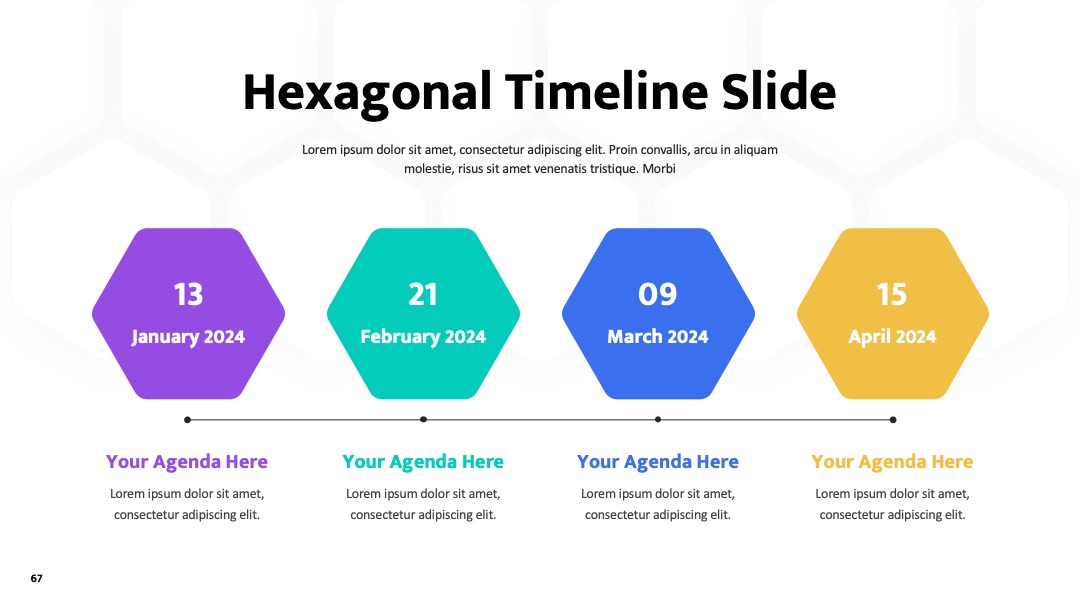 Hexagonal Timeline Slide

Lorem ipsum dolor sit amet, consectetur adipiscing elit. Proin convallis, arcu in aliquam molestie, risus sit amet venenatis tristique. Morbi

13
January 2024

21
February 2024

09
March 2024

15
April 2024

Your Agenda Here
Lorem ipsum dolor sit amet, consectetur adipiscing elit.

Your Agenda Here
Lorem ipsum dolor sit amet, consectetur adipiscing elit.

Your Agenda Here
Lorem ipsum dolor sit amet, consectetur adipiscing elit.

Your Agenda Here
Lorem ipsum dolor sit amet, consectetur adipiscing elit.

67